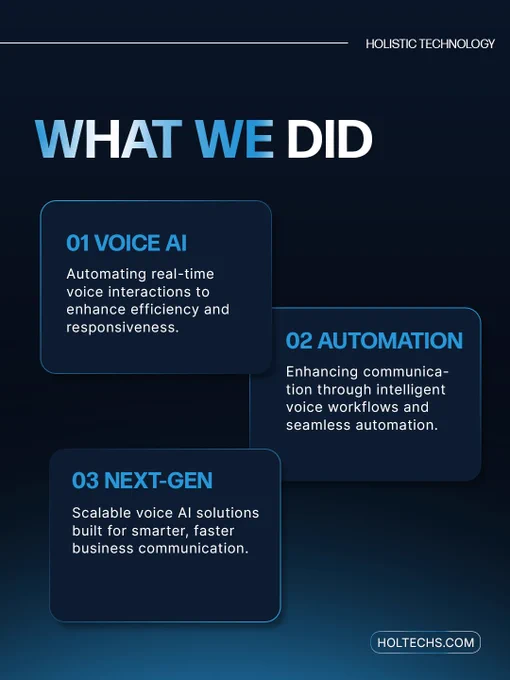 HOLISTIC TECHNOLOGY

WHAT WE DID

01 VOICE AI

Automating real-time voice interactions to enhance efficiency and responsiveness.

02 AUTOMATION

Enhancing communication through intelligent voice workflows and seamless automation.

03 NEXT-GEN

Scalable voice AI solutions built for smarter, faster business communication.

HOLTECHS.COM